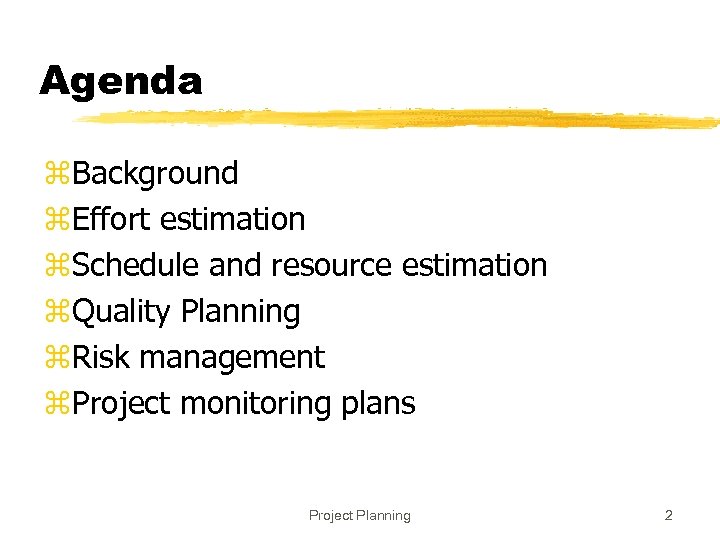 Agenda

⌘Background
⌘Effort estimation
⌘Schedule and resource estimation
⌘Quality Planning
⌘Risk management
⌘Project monitoring plans

Project Planning

2